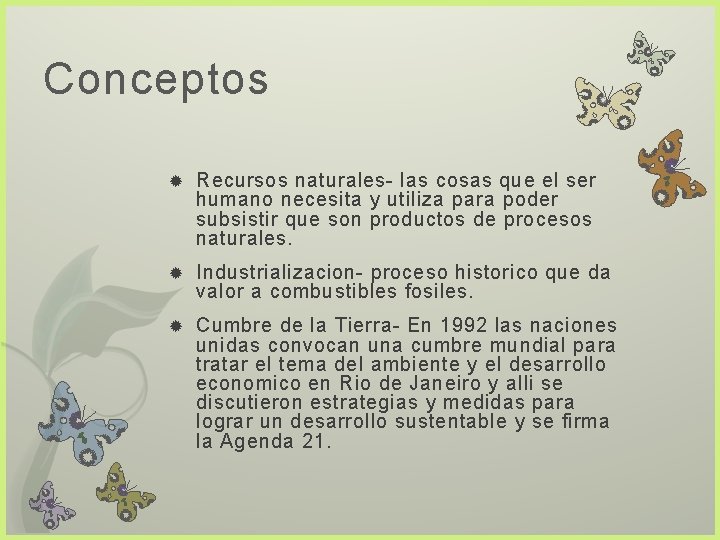 Conceptos

Recursos naturales- las cosas que el ser humano necesita y utiliza para poder subsistir que son productos de procesos naturales.

Industrializacion- proceso historico que da valor a combustibles fosiles.

Cumbre de la Tierra- En 1992 las naciones unidas convocan una cumbre mundial para tratar el tema del ambiente y el desarrollo economico en Rio de Janeiro y alli se discutieron estrategias y medidas para lograr un desarrollo sustentable y se firma la Agenda 21.